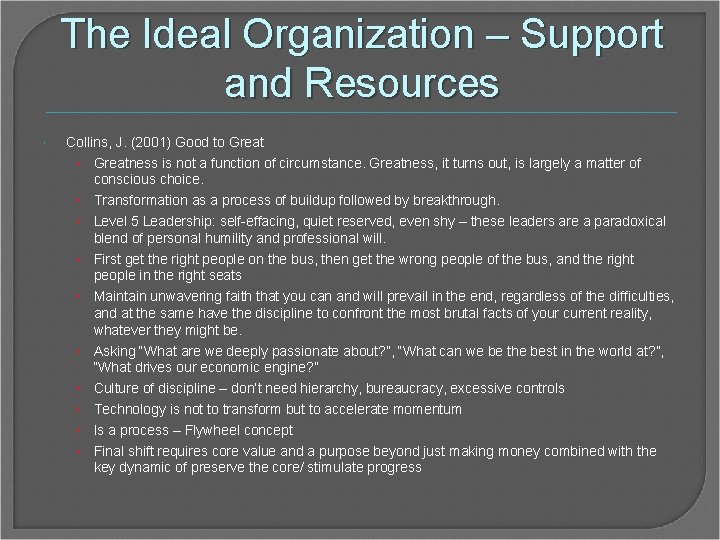 The Ideal Organization – Support and Resources

Collins, J. (2001) Good to Great

Greatness is not a function of circumstance. Greatness, it turns out, is largely a matter of conscious choice.

Transformation as a process of buildup followed by breakthrough.

Level 5 Leadership: self-effacing, quiet reserved, even shy – these leaders are a paradoxical blend of personal humility and professional will.

First get the right people on the bus, then get the wrong people of the bus, and the right people in the right seats

Maintain unwavering faith that you can and will prevail in the end, regardless of the difficulties, and at the same have the discipline to confront the most brutal facts of your current reality, whatever they might be.

Asking "What are we deeply passionate about?", "What can we be the best in the world at?", "What drives our economic engine?"

Culture of discipline – don't need hierarchy, bureaucracy, excessive controls

Technology is not to transform but to accelerate momentum

Is a process – Flywheel concept

Final shift requires core value and a purpose beyond just making money combined with the key dynamic of preserve the core/ stimulate progress